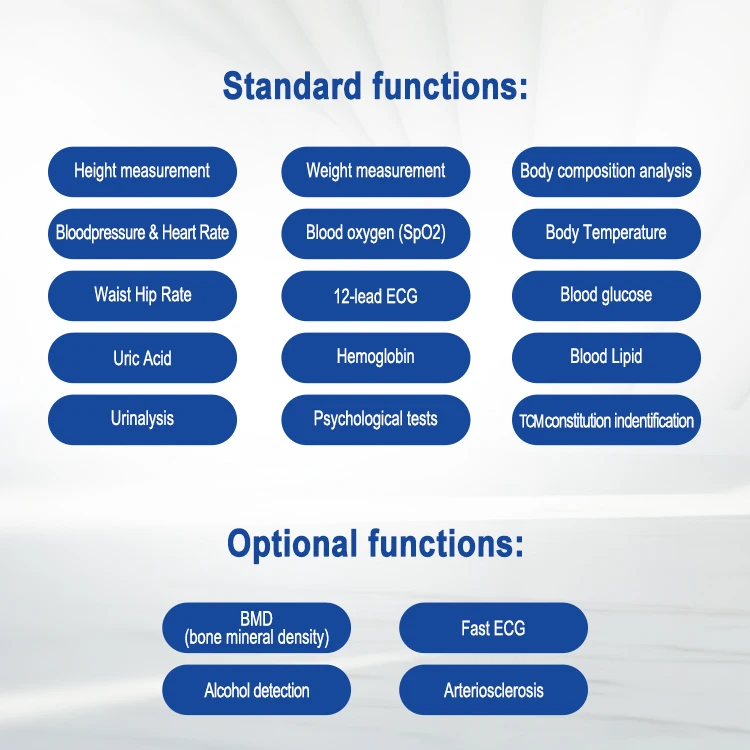 Standard functions:

Height measurement

Weight measurement

Body composition analysis

Bloodpressure & Heart Rate

Blood oxygen (SpO2)

Body Temperature

Waist Hip Rate

12-lead ECG

Blood glucose

Uric Acid

Hemoglobin

Blood Lipid

Urinalysis

Psychological tests

TCM constitution indentification

Optional functions:

BMD (bone mineral density)

Fast ECG

Alcohol detection

Arteriosclerosis